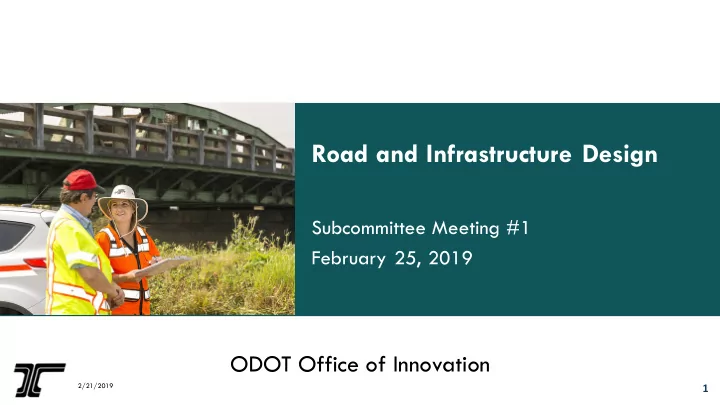 Road and Infrastructure Design

Subcommittee Meeting #1

February 25, 2019

ODOT Office of Innovation

2/21/2019

1